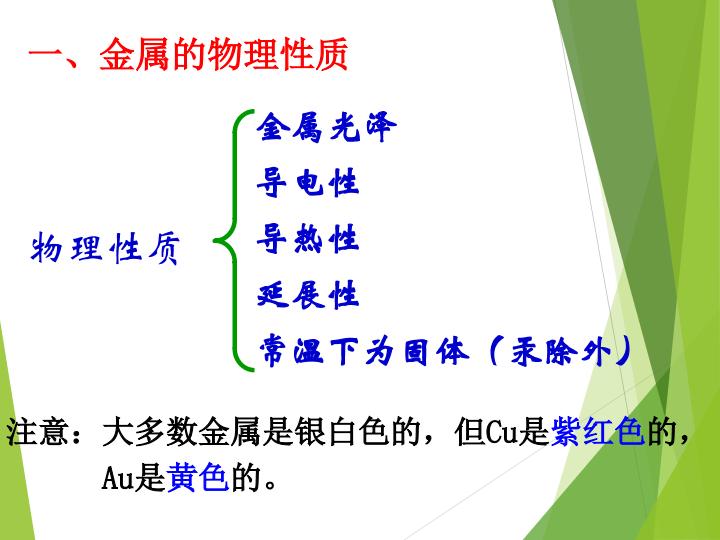 一、金属的物理性质

物理性质

金属光泽
导电性
导热性
延展性
常温下为固体（汞除外）

注意：大多数金属是银白色的，但Cu是紫红色的，Au是黄色的。